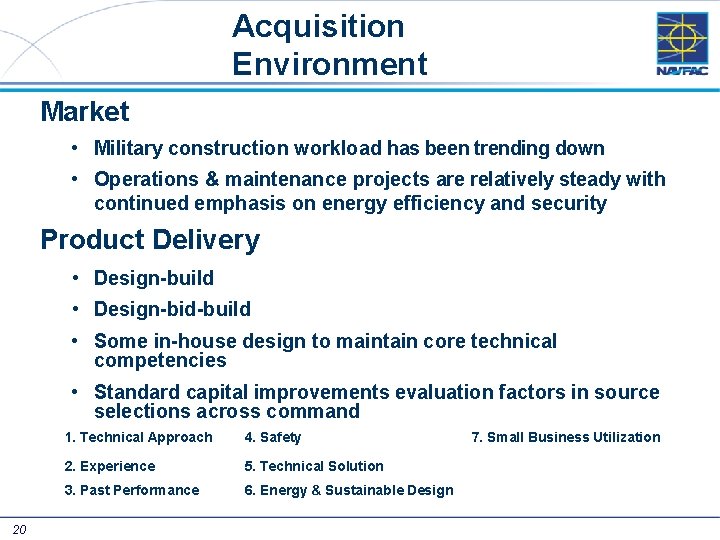 Acquisition Environment

NAVFAC

Market

• Military construction workload has been trending down
• Operations & maintenance projects are relatively steady with continued emphasis on energy efficiency and security

Product Delivery

• Design-build
• Design-bid-build
• Some in-house design to maintain core technical competencies
• Standard capital improvements evaluation factors in source selections across command

1. Technical Approach
2. Experience
3. Past Performance

4. Safety
5. Technical Solution
6. Energy & Sustainable Design

7. Small Business Utilization

20